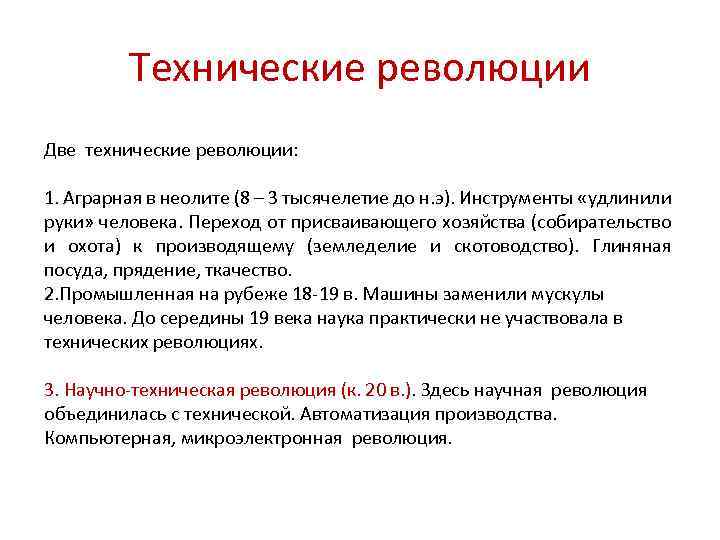 Технические революции

Две технические революции:

1. Аграрная в неолите (8 – 3 тысячелетие до н.э). Инструменты «удлинили руки» человека. Переход от присваивающего хозяйства (собирательство и охота) к производящему (земледелие и скотоводство). Глиняная посуда, прядение, ткачество.
2.Промышленная на рубеже 18-19 в. Машины заменили мускулы человека. До середины 19 века наука практически не участвовала в технических революциях.

3. Научно-техническая революция (к. 20 в.). Здесь научная революция объединилась с технической. Автоматизация производства. Компьютерная, микроэлектронная революция.